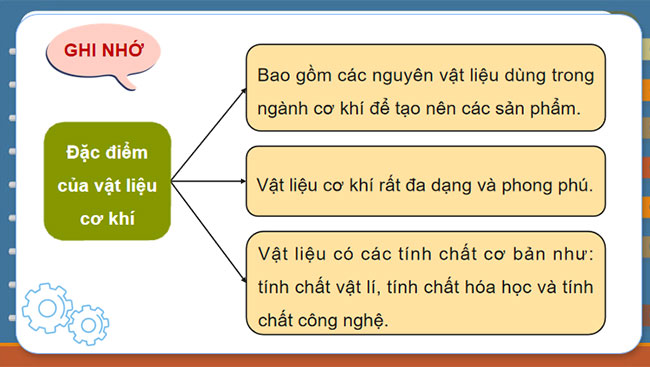 GHI NHỚ

Đặc điểm của vật liệu cơ khí

Bao gồm các nguyên vật liệu dùng trong ngành cơ khí để tạo nên các sản phẩm.

Vật liệu cơ khí rất đa dạng và phong phú.

Vật liệu có các tính chất cơ bản như: tính chất vật lí, tính chất hóa học và tính chất công nghệ.